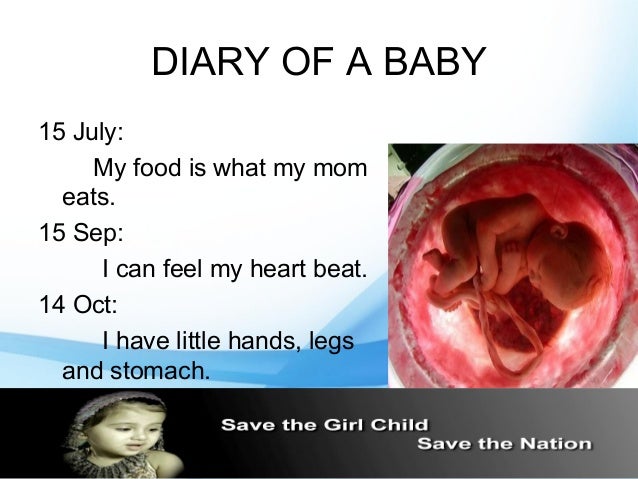 DIARY OF A BABY

15 July:

My food is what my mom eats.

15 Sep:

I can feel my heart beat.

14 Oct:

I have little hands, legs and stomach.

Save the Girl Child
Save the Nation